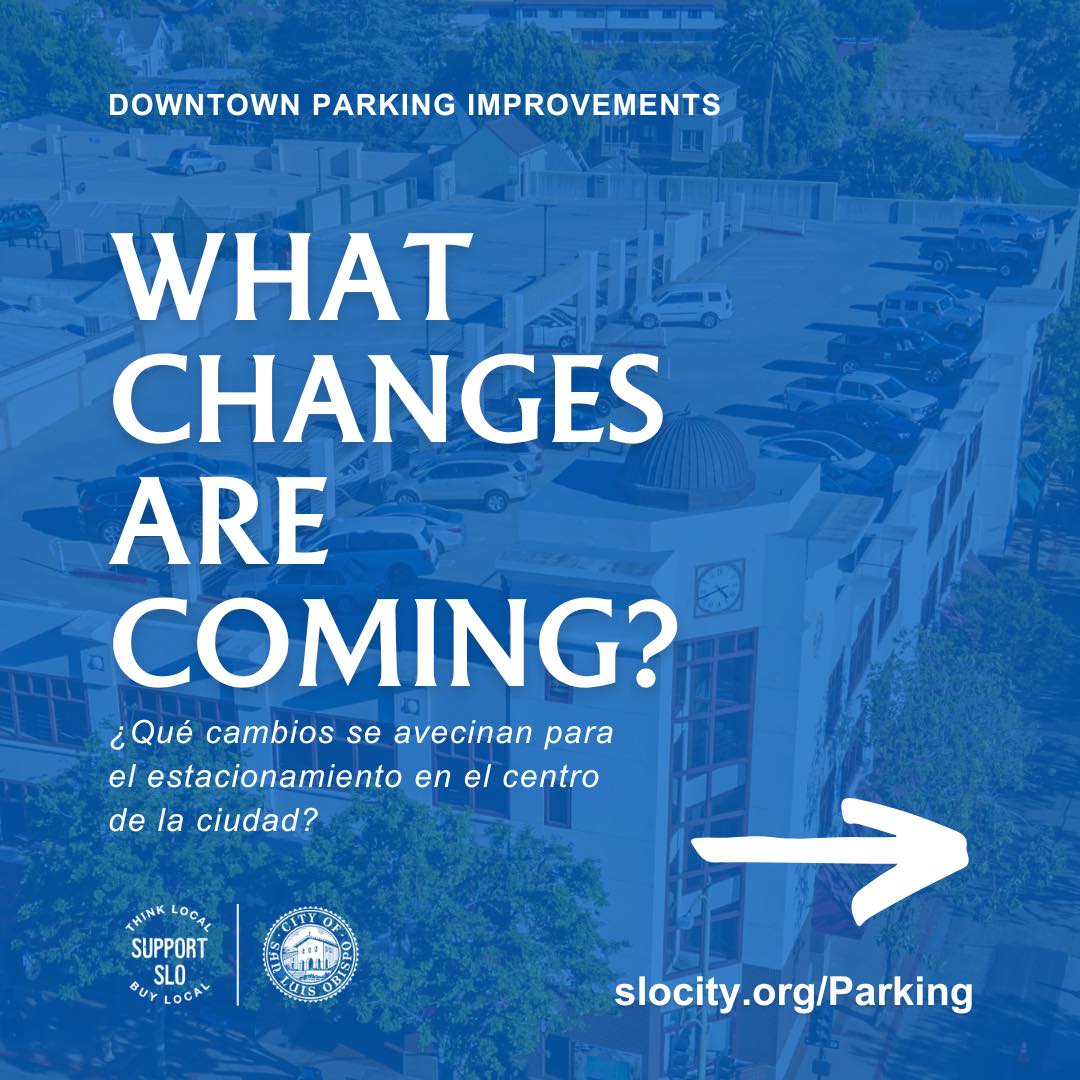 DOWNTOWN PARKING IMPROVEMENTS

WHAT CHANGES ARE COMING?

¿Qué cambios se avecinan para el estacionamiento en el centro de la ciudad?

THINK LOCAL
SUPPORT SLO
BUY LOCAL

CITY OF SAN LUIS OBISPO

slocity.org/Parking